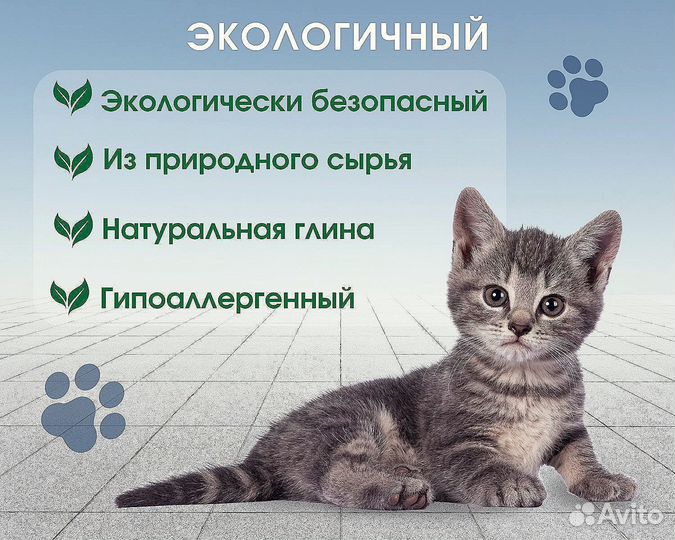 ЭКОЛОГИЧНЫЙ

Экологически безопасный

Из природного сырья

Натуральная глина

Гипоаллергенный

Avito